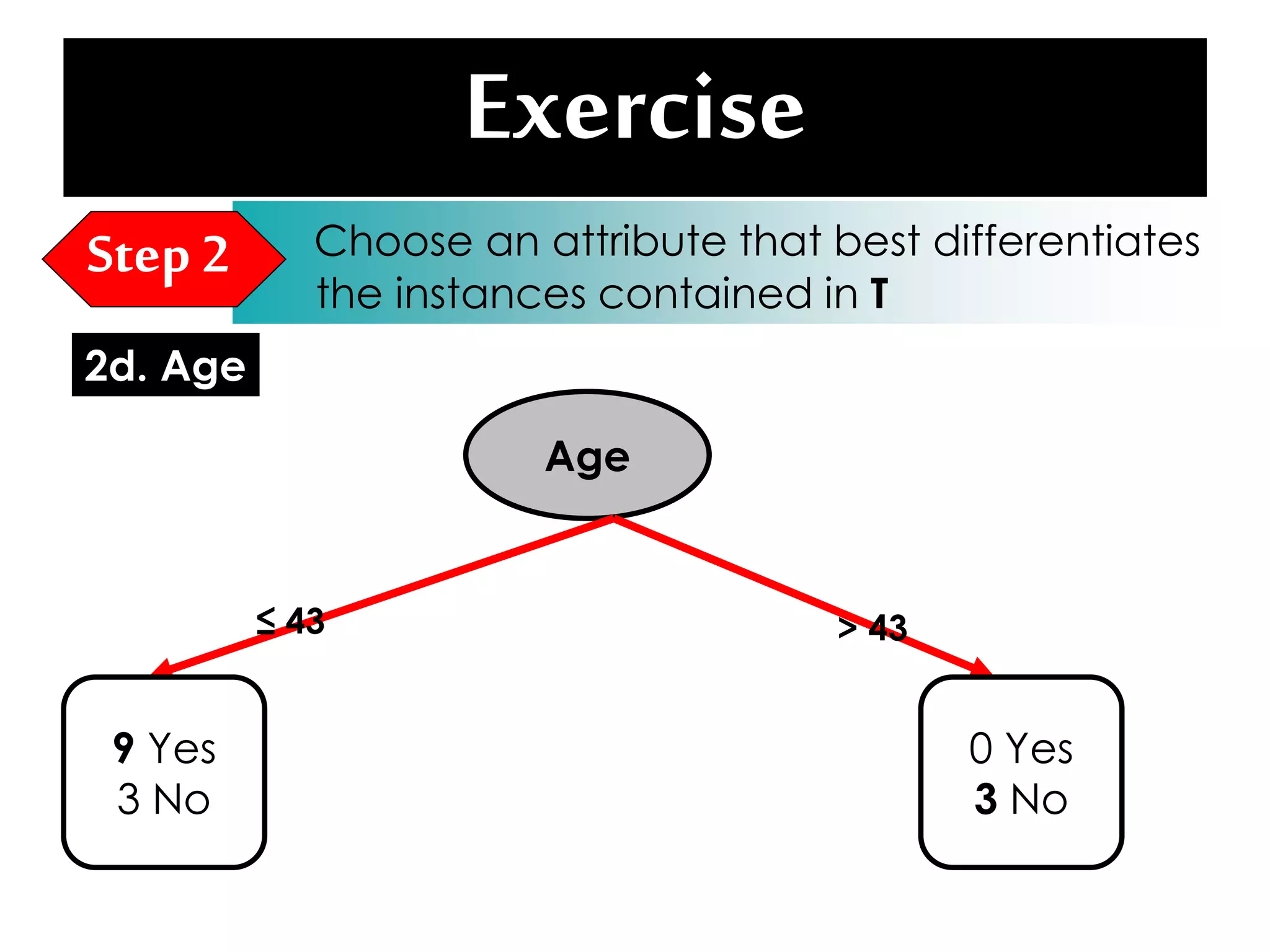 Exercise

Step 2

Choose an attribute that best differentiates the instances contained in T

2d. Age

Age

≤ 43

> 43

9 Yes
3 No

0 Yes
3 No